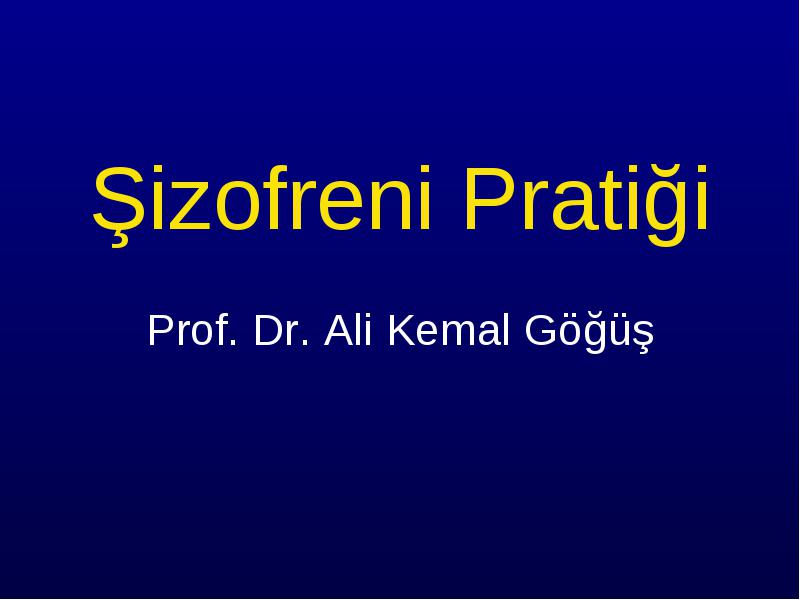 Şizofreni Pratiği

Prof. Dr. Ali Kemal Göğüş